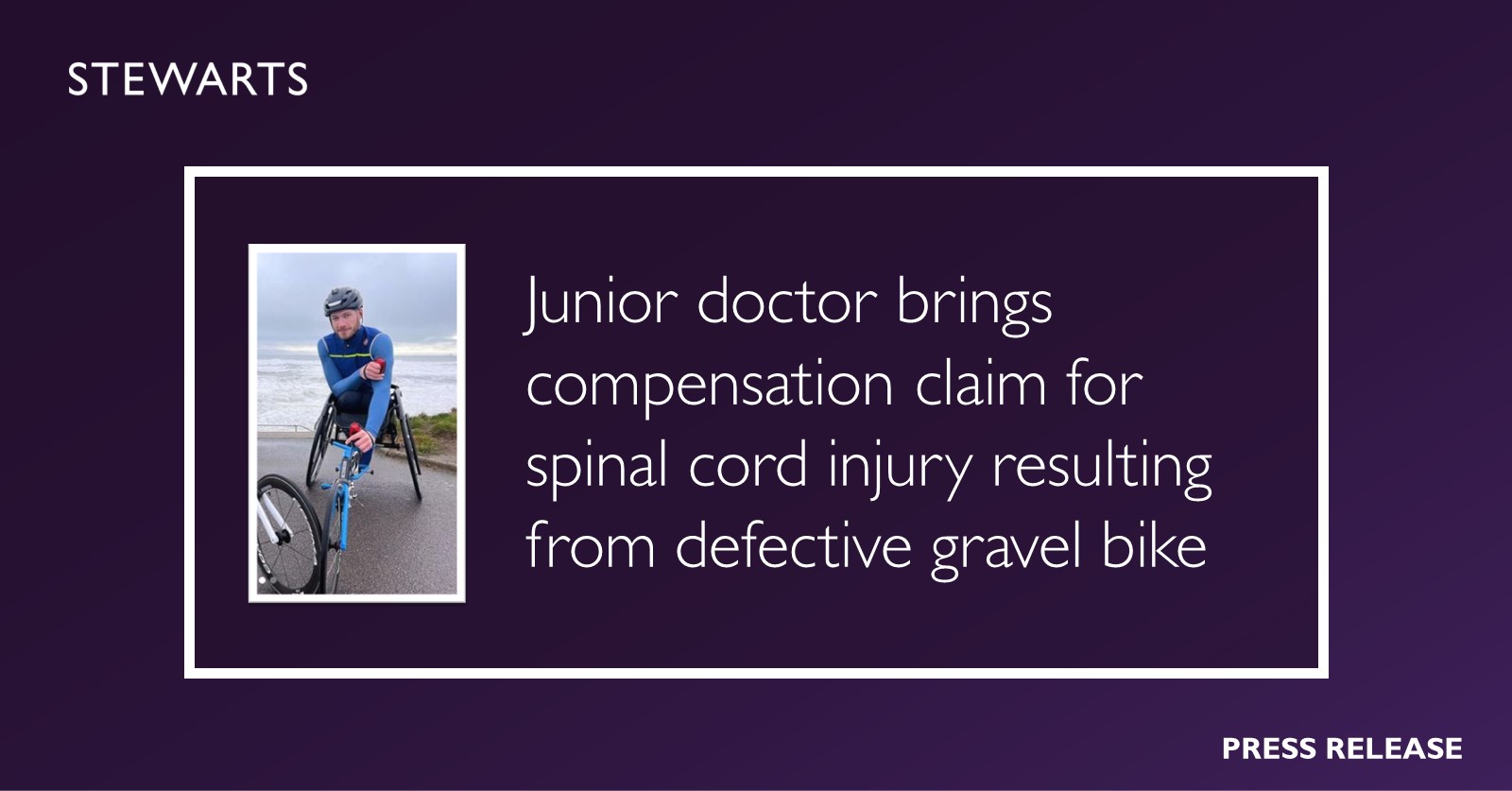 STEWARTS

Junior doctor brings compensation claim for spinal cord injury resulting from defective gravel bike

PRESS RELEASE